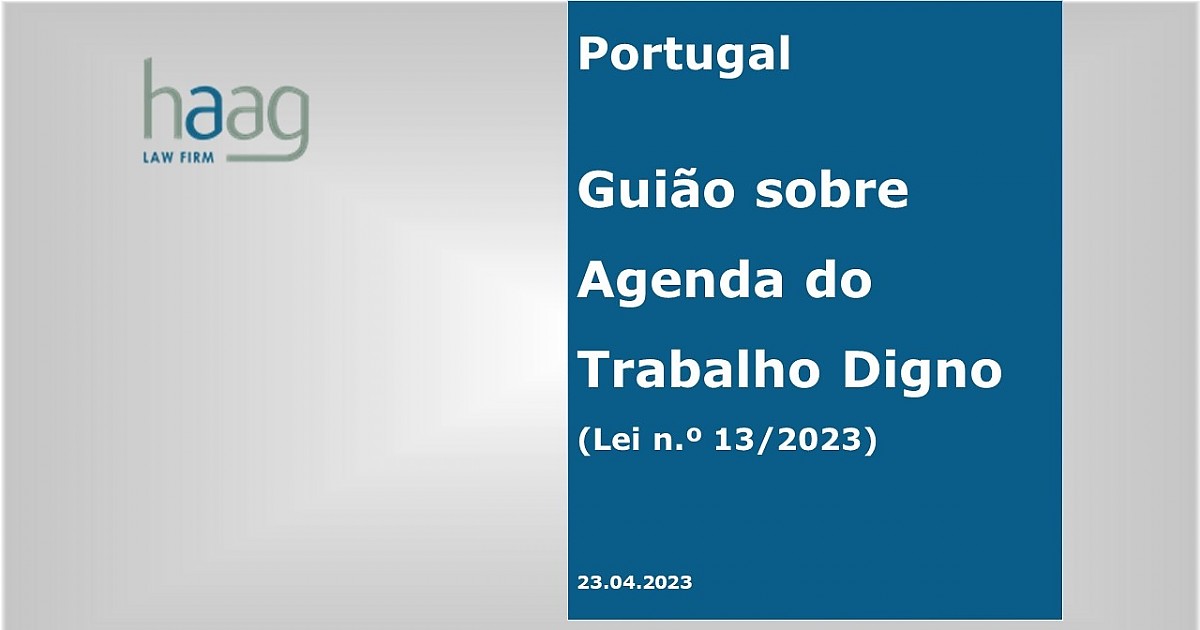 haag
LAW FIRM

Portugal

Guião sobre Agenda do Trabalho Digno

(Lei n.º 13/2023)

23.04.2023